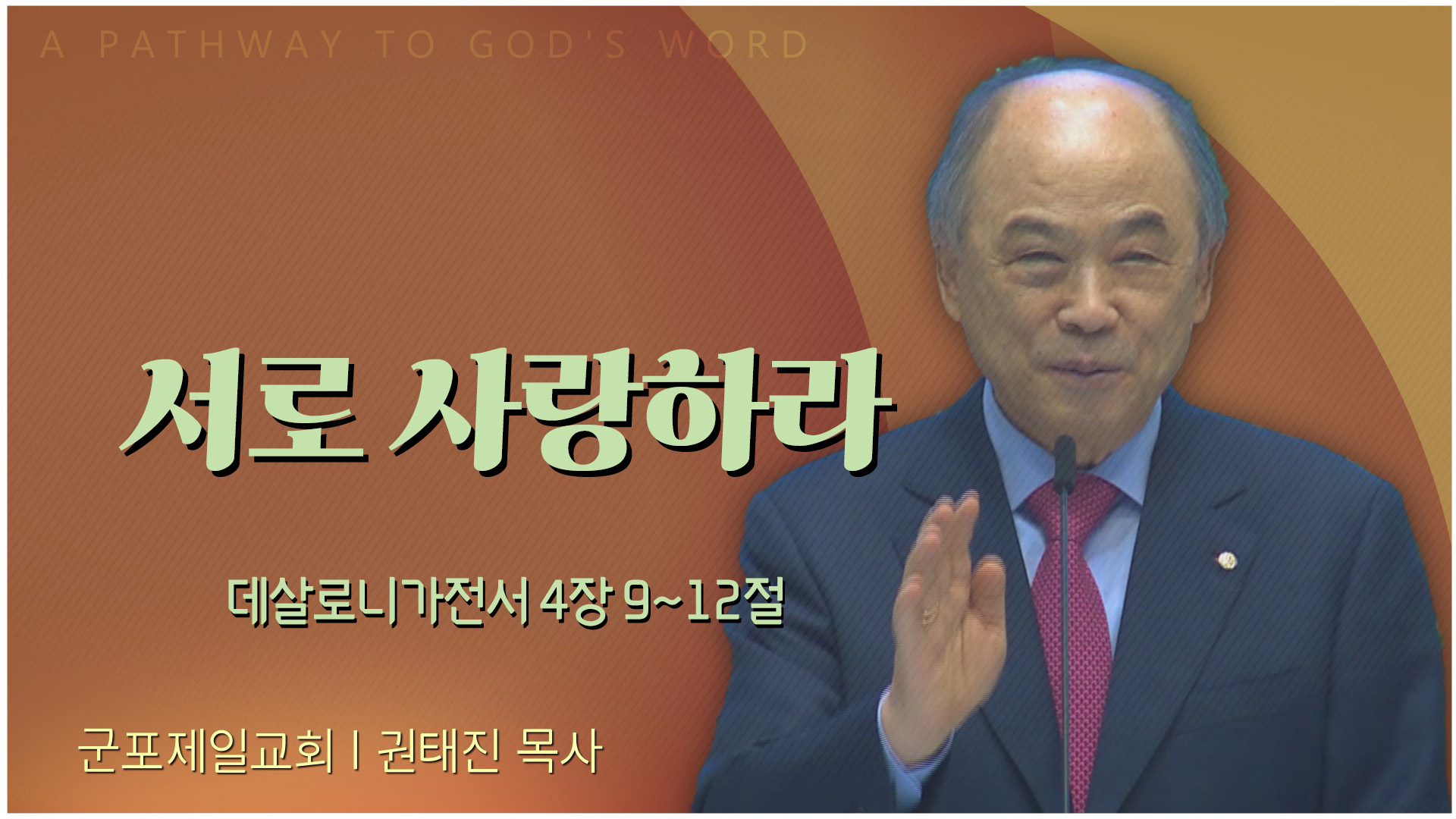 A PATHWAY TO GOD'S WORD

서로 사랑하라

데살로니가전서 4장 9~12절

군포제일교회 I 권태진 목사